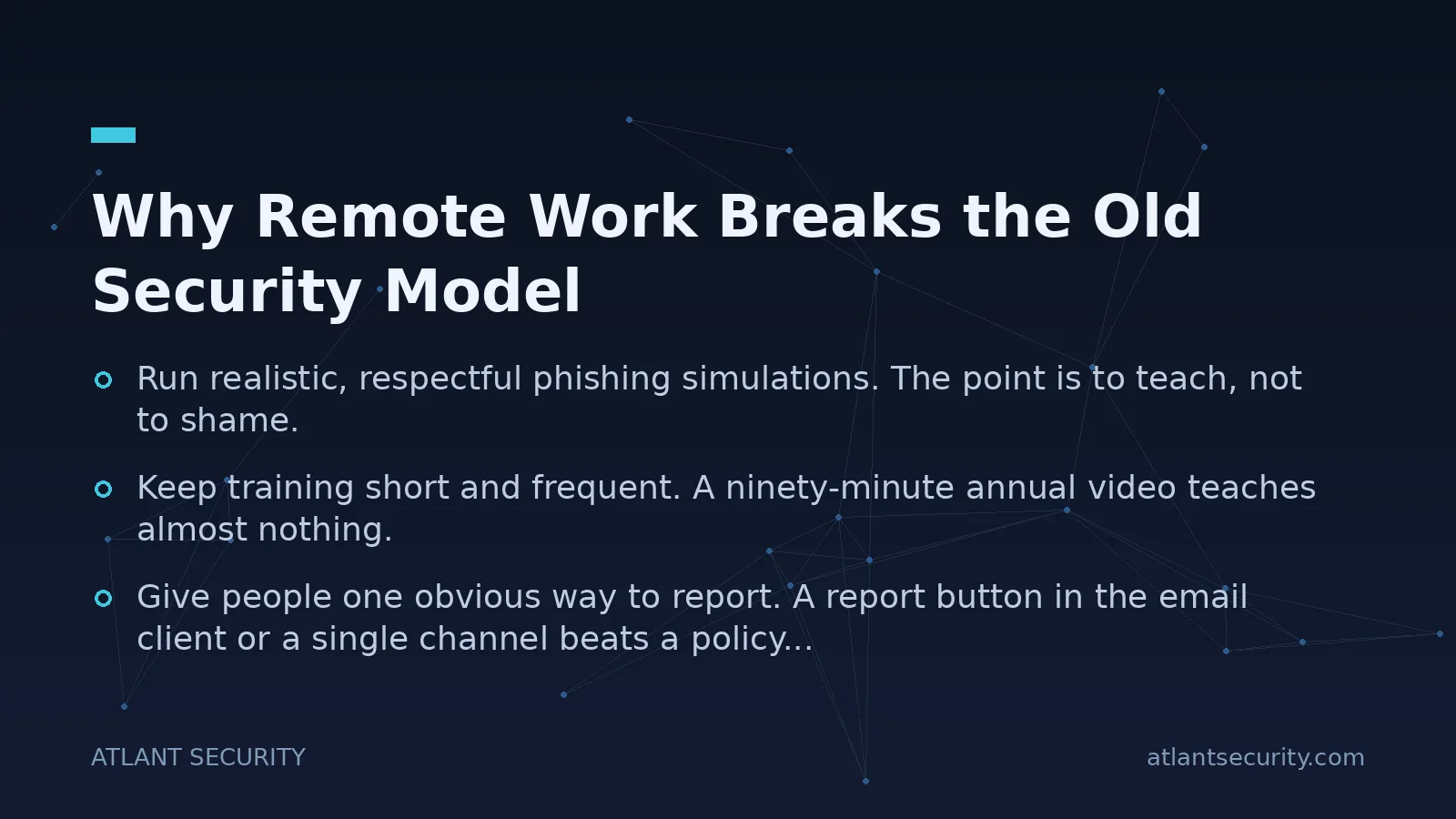 Why Remote Work Breaks the Old Security Model

Run realistic, respectful phishing simulations. The point is to teach, not to shame.

Keep training short and frequent. A ninety-minute annual video teaches almost nothing.

Give people one obvious way to report. A report button in the email client or a single channel beats a policy...

ATLANT SECURITY

atlantsecurity.com